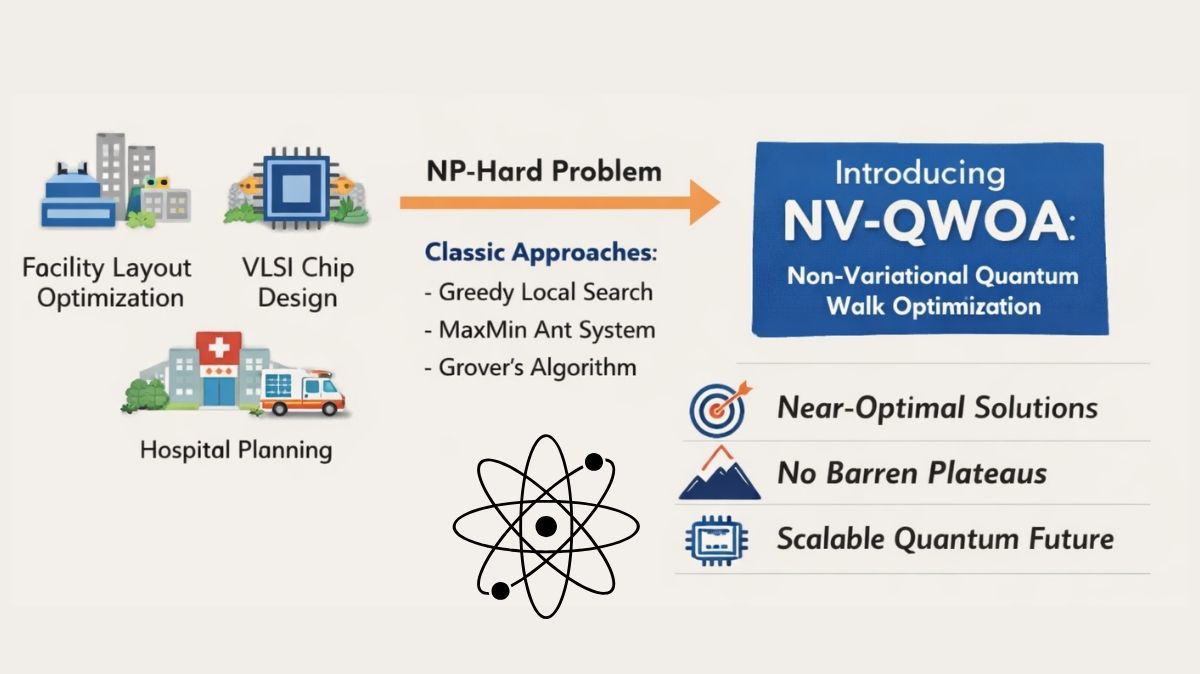 Facility Layout Optimization

VLSI Chip Design

Hospital Planning

NP-Hard Problem

Classic Approaches:
- Greedy Local Search
- MaxMin Ant System
- Grover's Algorithm

Introducing
NV-QWOA:
Non-Variational Quantum Walk Optimization

Near-Optimal Solutions
No Barren Plateaus
Scalable Quantum Future